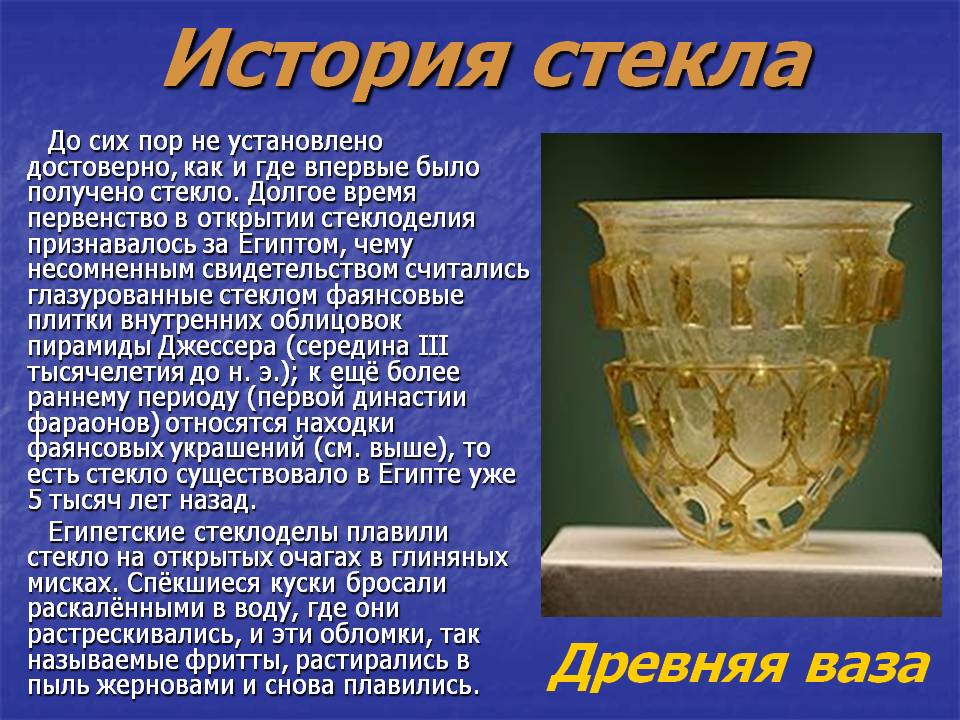 История стекла

До сих пор не установлено достоверно, как и где впервые было получено стекло. Долгое время первенство в открытии стеклоделия признавалось за Египтом, чему несомненным свидетельством считались глазурованные стеклом фаянсовые плитки внутренних облицовок пирамиды Джессера (середина III тысячелетия до н. э.); к ещё более раннему периоду (первой династии фараонов) относятся находки фаянсовых украшений (см. выше), то есть стекло существовало в Египте уже 5 тысяч лет назад.

Египетские стеклоделы плавили стекло на открытых очагах в глиняных мисках. Спёкшиеся куски бросали раскалёнными в воду, где они растрескивались, и эти обломки, так называемые фритты, растирались в пыль жерновами и снова плавились.

Древняя ваза